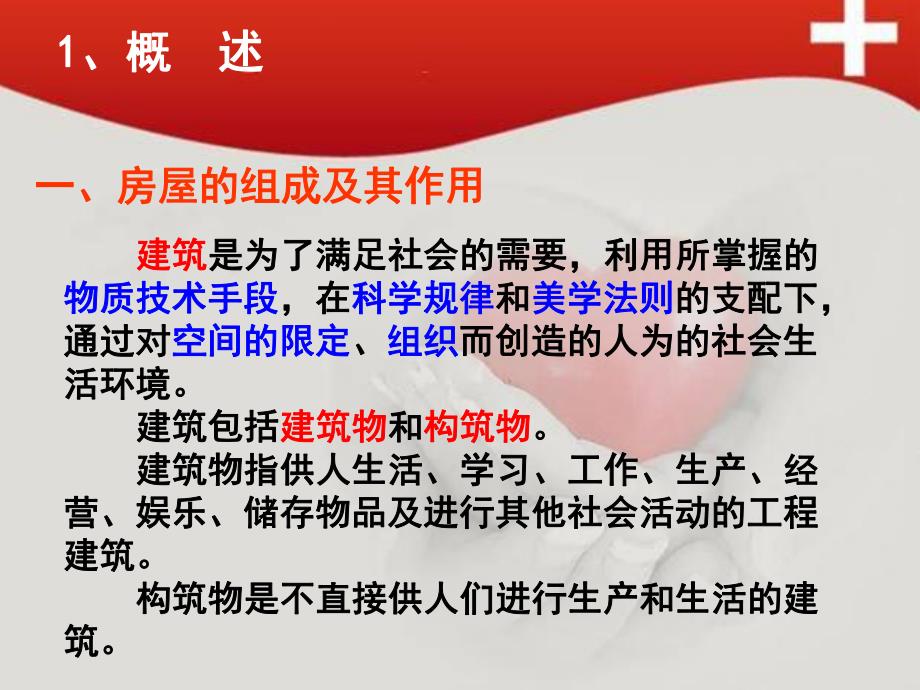 1、概　述

一、房屋的组成及其作用

建筑是为了满足社会的需要，利用所掌握的物质技术手段，在科学规律和美学法则的支配下，通过对空间的限定、组织而创造的人为的社会生活环境。

建筑包括建筑物和构筑物。

建筑物指供人生活、学习、工作、生产、经营、娱乐、储存物品及进行其他社会活动的工程建筑。

构筑物是不直接供人们进行生产和生活的建筑。